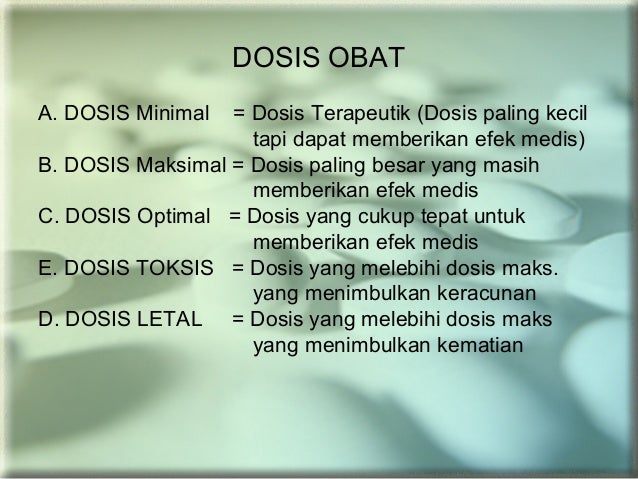 DOSIS OBAT

A. DOSIS Minimal = Dosis Terapeutik (Dosis paling kecil tapi dapat memberikan efek medis)
B. DOSIS Maksimal = Dosis paling besar yang masih memberikan efek medis
C. DOSIS Optimal = Dosis yang cukup tepat untuk memberikan efek medis
E. DOSIS TOKSIS = Dosis yang melebihi dosis maks. yang menimbulkan keracunan
D. DOSIS LETAL = Dosis yang melebihi dosis maks yang menimbulkan kematian